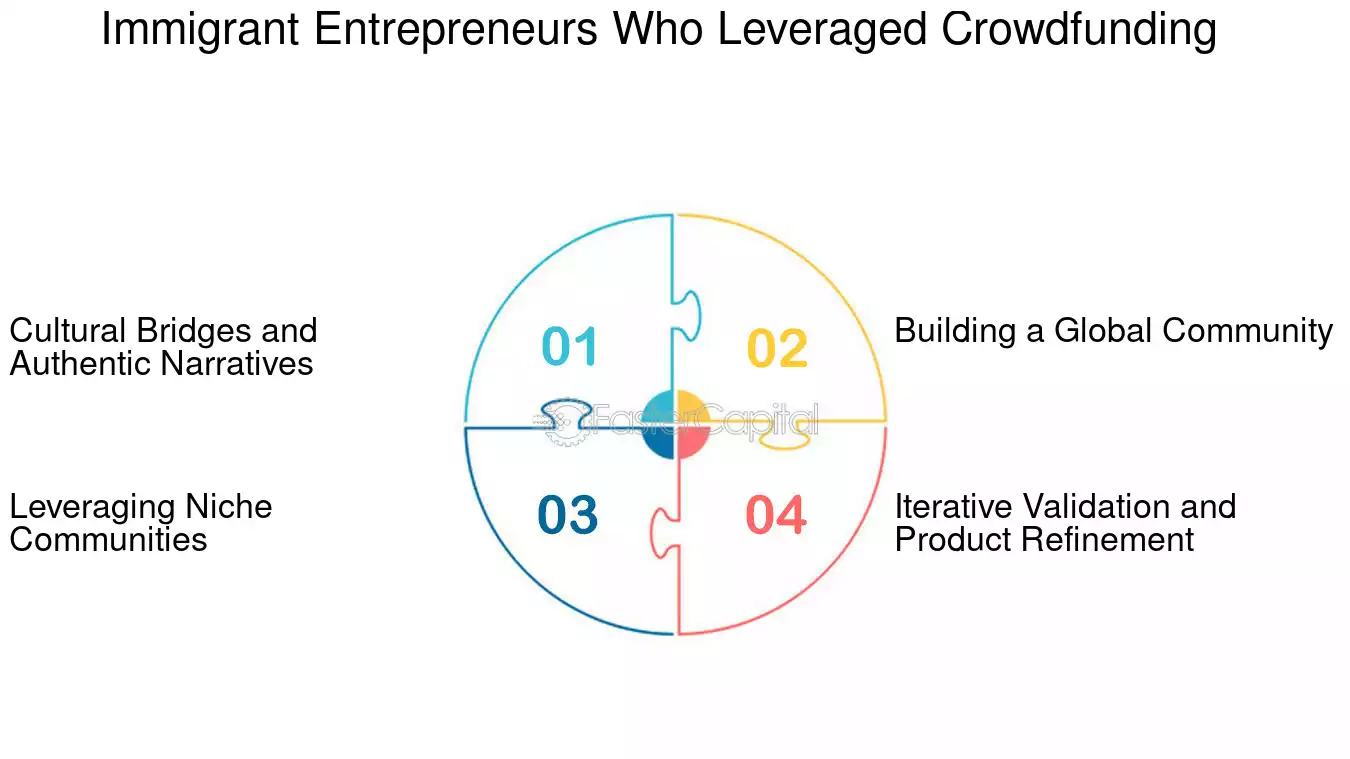 Immigrant Entrepreneurs Who Leveraged Crowdfunding

Cultural Bridges and Authentic Narratives

01

02

Building a Global Community

FasterCapital

Leveraging Niche Communities

03

04

Iterative Validation and Product Refinement